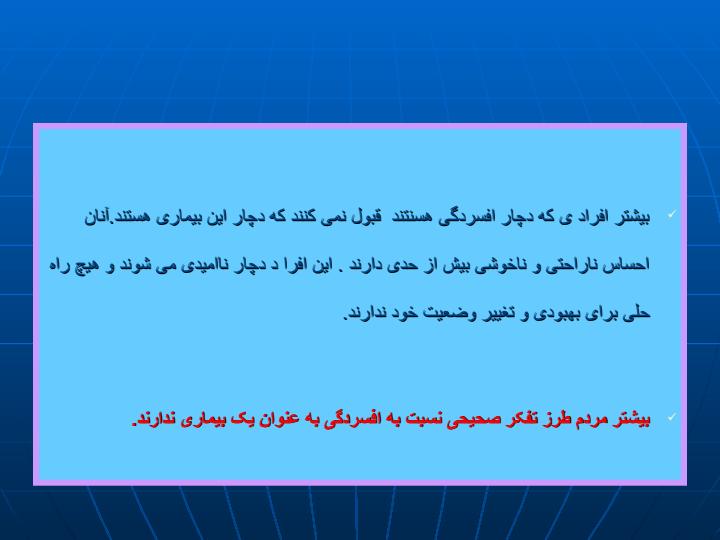 ✓ بیشتر افراد ی که دچار افسردگی هستند قبول نمی کنند که دچار این بیماری هستند.آنان احساس ناراحتی و ناخوشی بیش از حدی دارند . این افرا د دچار ناامیدی می شوند و هیچ راه حلی برای بهبودی و تغییر وضعیت خود ندارند.

✓ بیشتر مردم طرز تفکر صحیحی نسبت به افسردگی به عنوان یک بیماری ندارند.